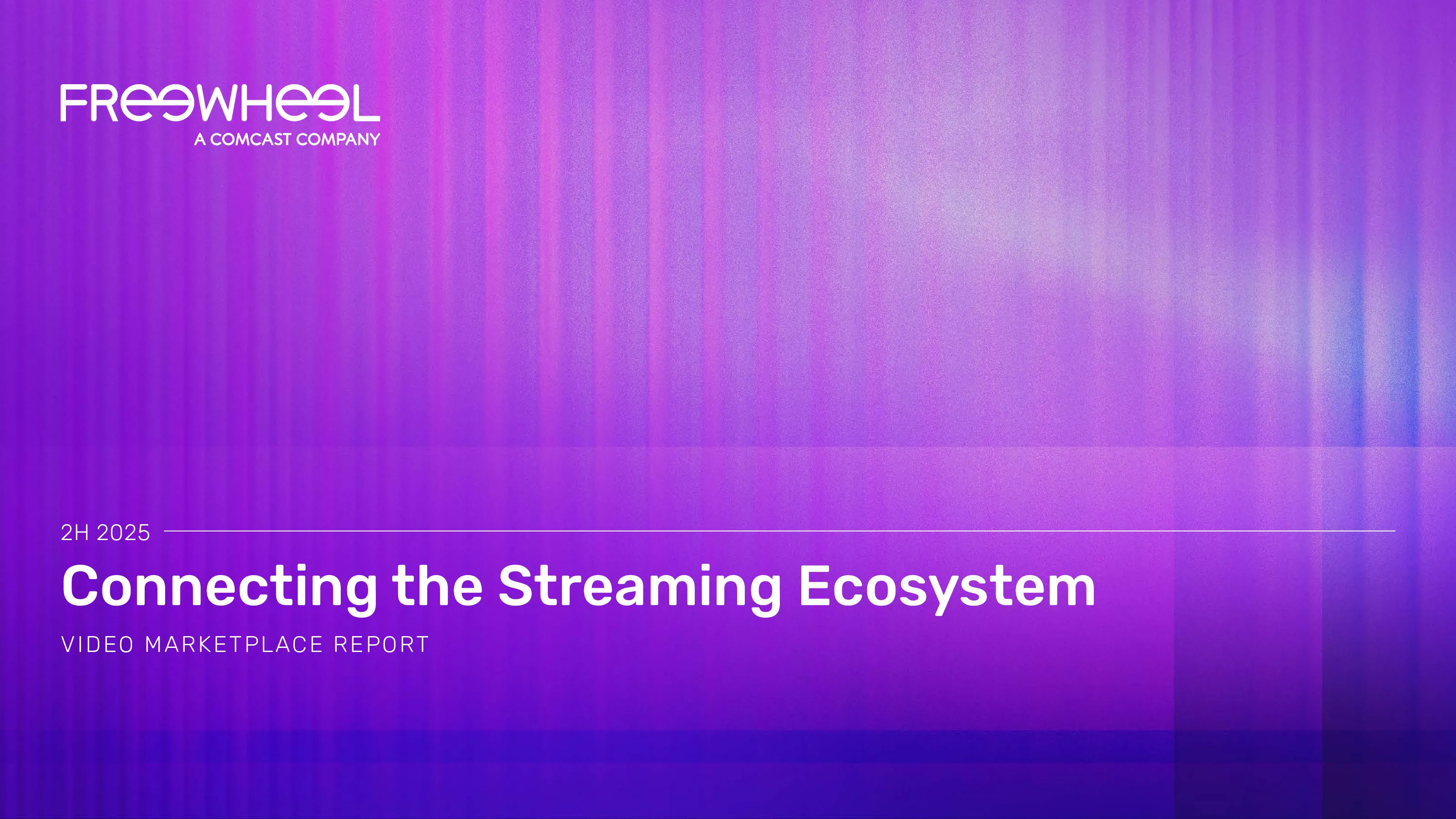 FREEWHEEL
A COMCAST COMPANY

2H 2025

Connecting the Streaming Ecosystem

VIDEO MARKETPLACE REPORT